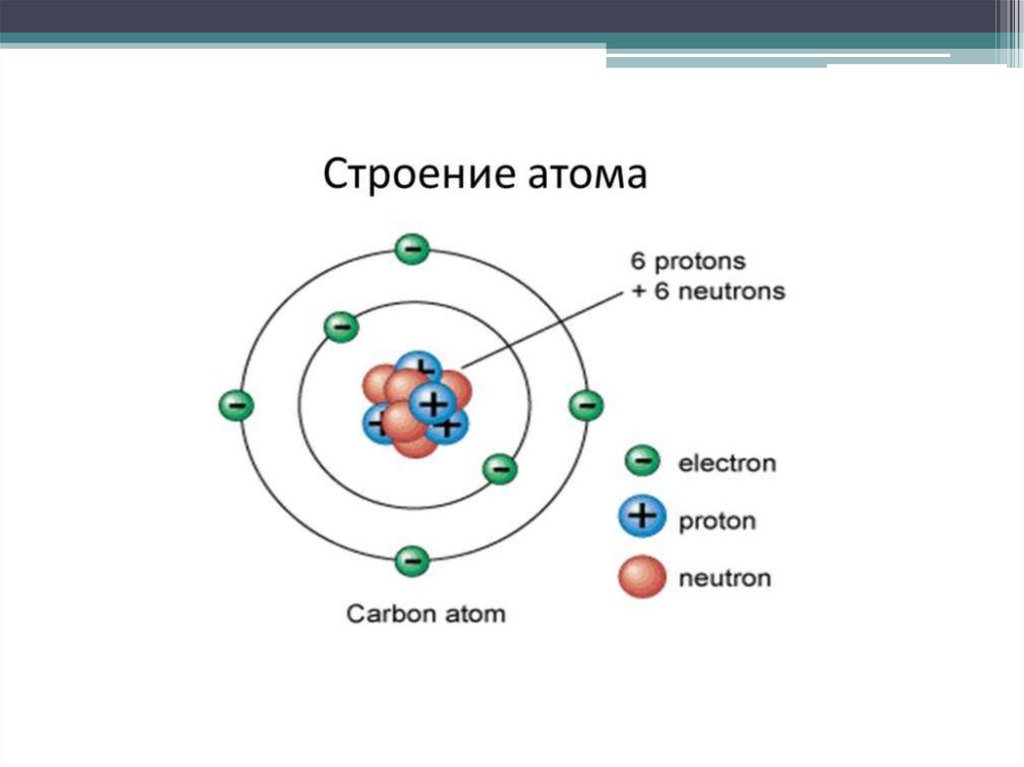 Строение атома

6 protons
+ 6 neutrons

electron
proton
neutron

Carbon atom